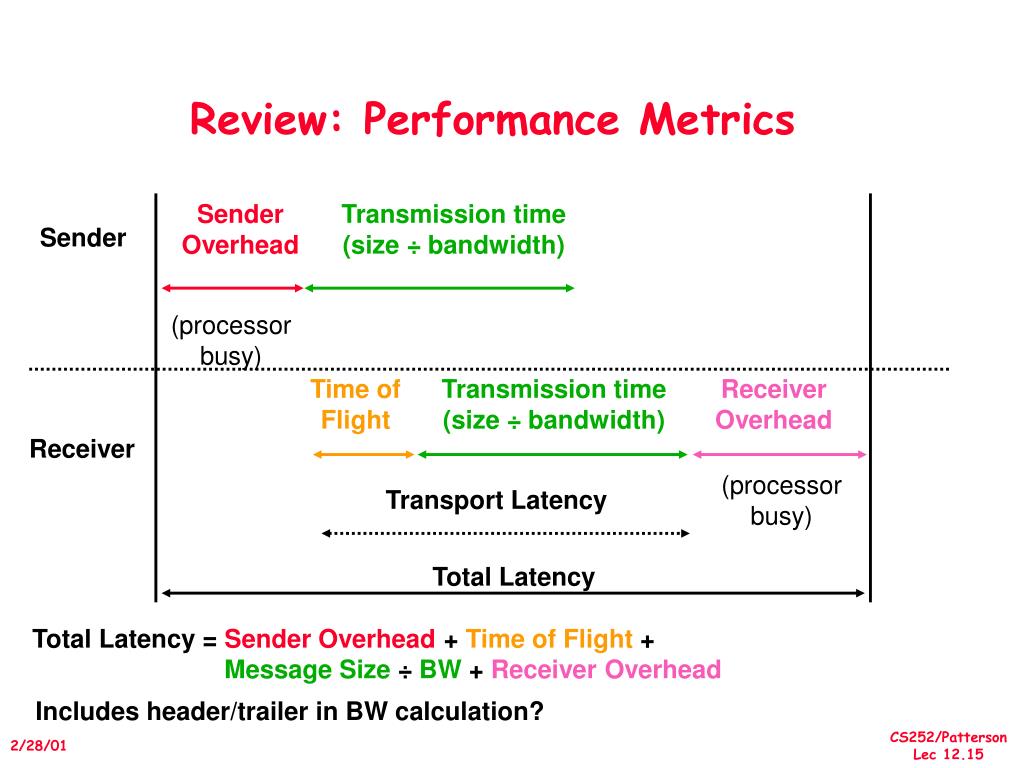 Review: Performance Metrics

Sender

Sender Overhead

Transmission time (size ÷ bandwidth)

(processor busy)

Receiver

Time of Flight

Transmission time (size ÷ bandwidth)

Receiver Overhead

Transport Latency

(processor busy)

Total Latency

Total Latency = Sender Overhead + Time of Flight + Message Size ÷ BW + Receiver Overhead

Includes header/trailer in BW calculation?

2/28/01

CS252/Patterson
Lec 12.15